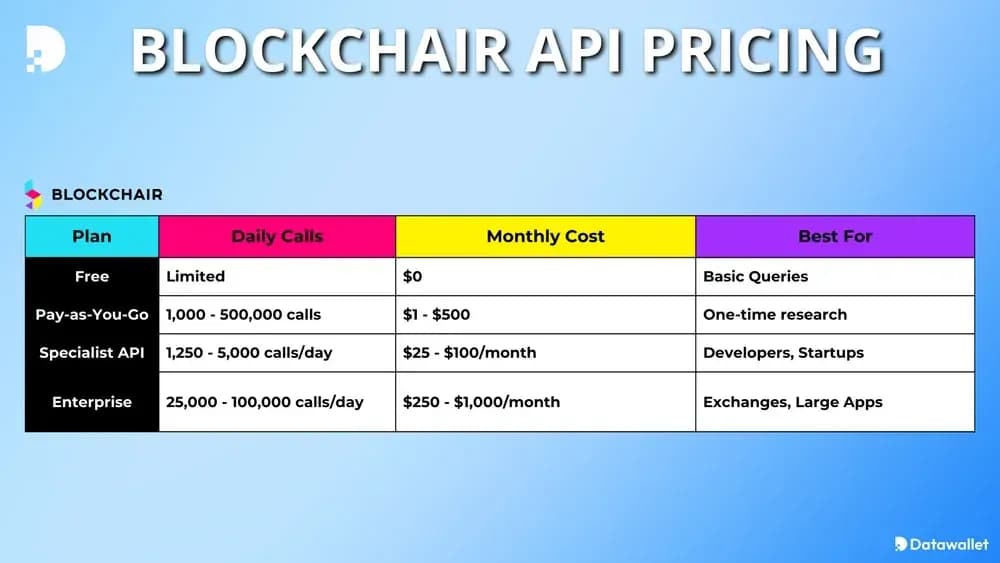 BLOCKCHAIR API PRICING

BLOCKCHAIR

| Plan | Daily Calls | Monthly Cost | Best For |
|---|---|---|---|
| Free | Limited | \$0 | Basic Queries |
| Pay-as-You-Go | 1,000 - 500,000 calls | \$1 - \$500 | One-time research |
| Specialist API | 1,250 - 5,000 calls/day | \$25 - \$100/month | Developers, Startups |
| Enterprise | 25,000 - 100,000 calls/day | \$250 - \$1,000/month | Exchanges, Large Apps |

Datawallet